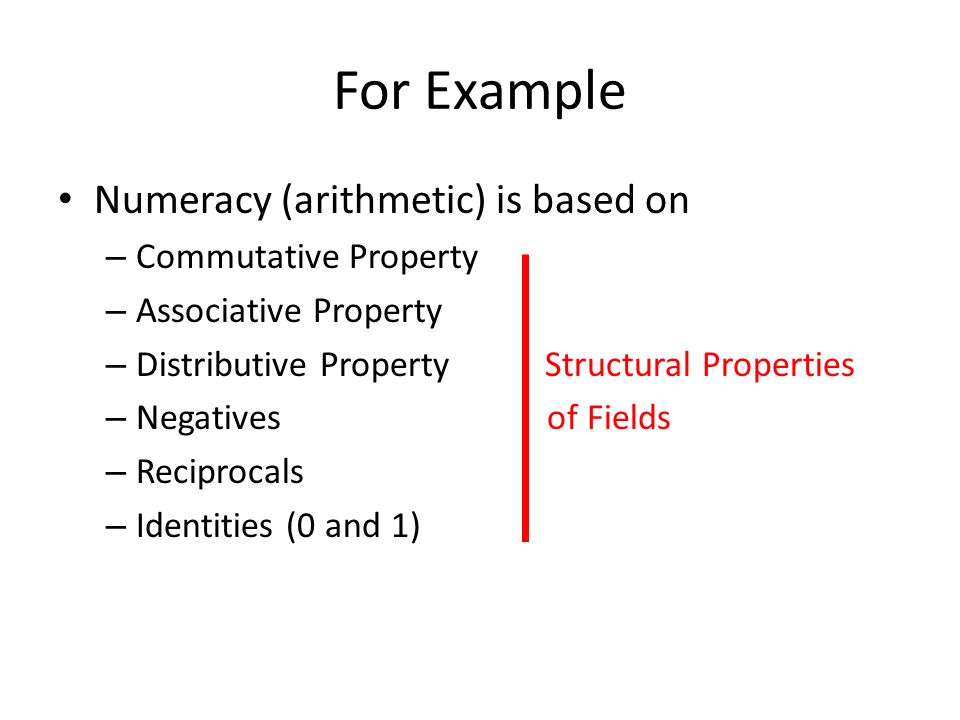 For Example

• Numeracy (arithmetic) is based on
– Commutative Property
– Associative Property
– Distributive Property
– Negatives
– Reciprocals
– Identities (0 and 1)

Structural Properties of Fields